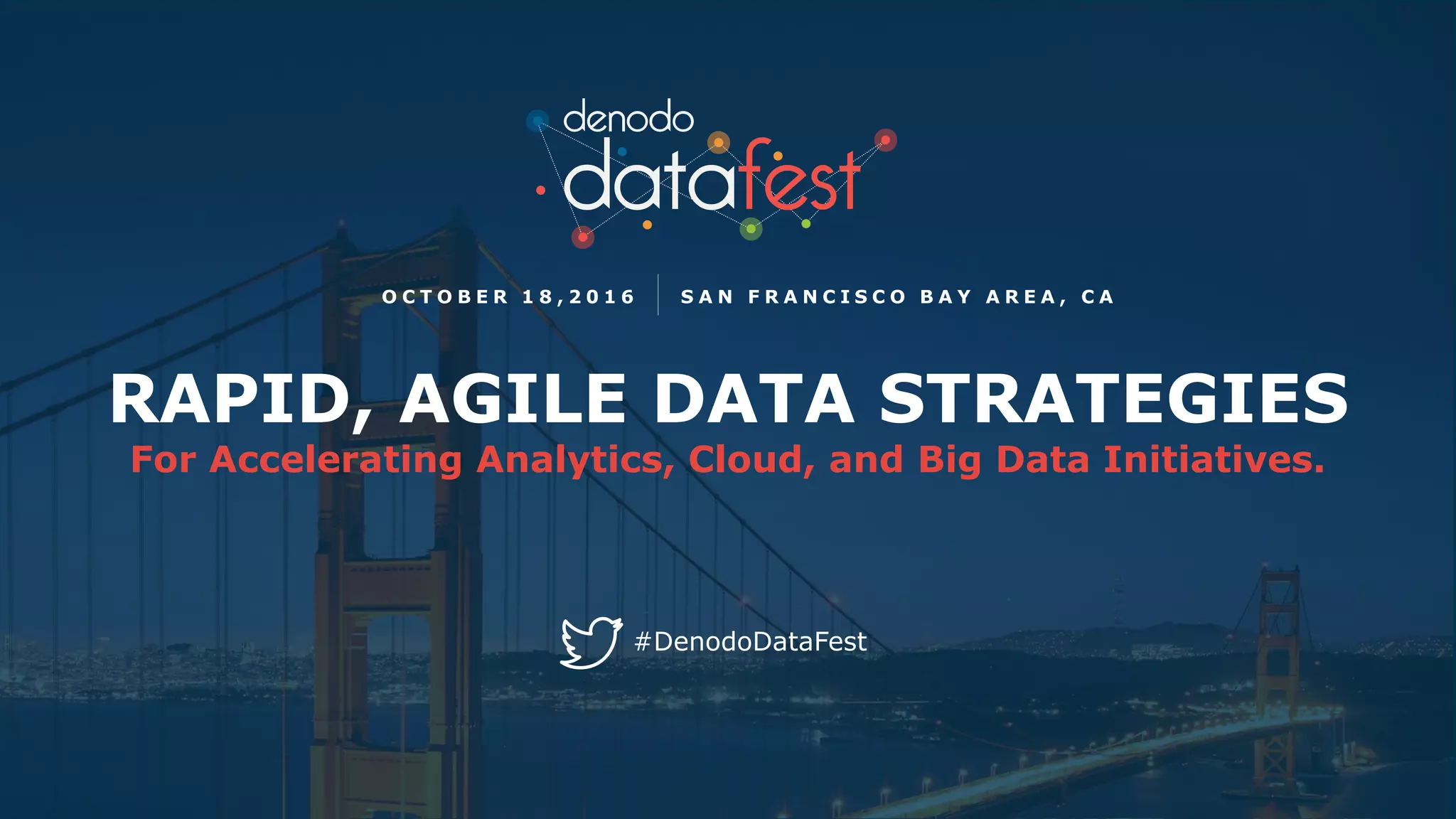 denodo
datafest

OCTOBER 18,2016 | SAN FRANCISCO BAY AREA, CA

RAPID, AGILE DATA STRATEGIES
For Accelerating Analytics, Cloud, and Big Data Initiatives.

#DenodoDataFest